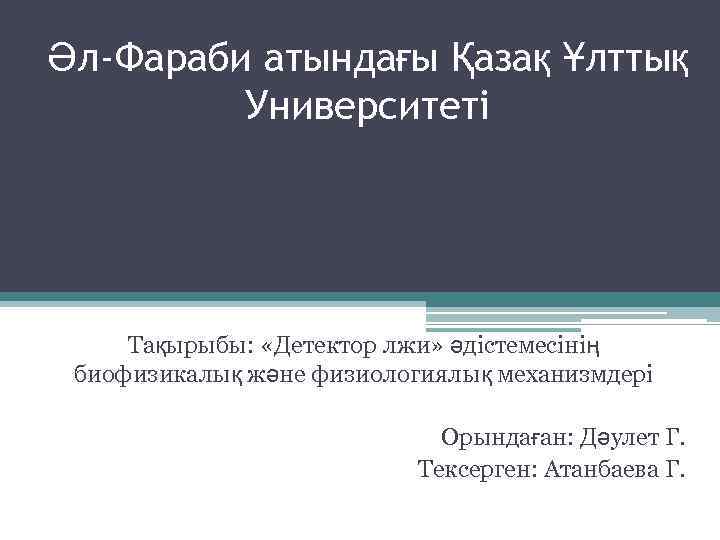 Әл-Фараби атындағы Қазақ Ұлттық Университеті

Тақырыбы: «Детектор лжи» әдістемесінің биофизикалық және физиологиялық механизмдері

Орындаған: Дәулет Г.
Тексерген: Атанбаева Г.